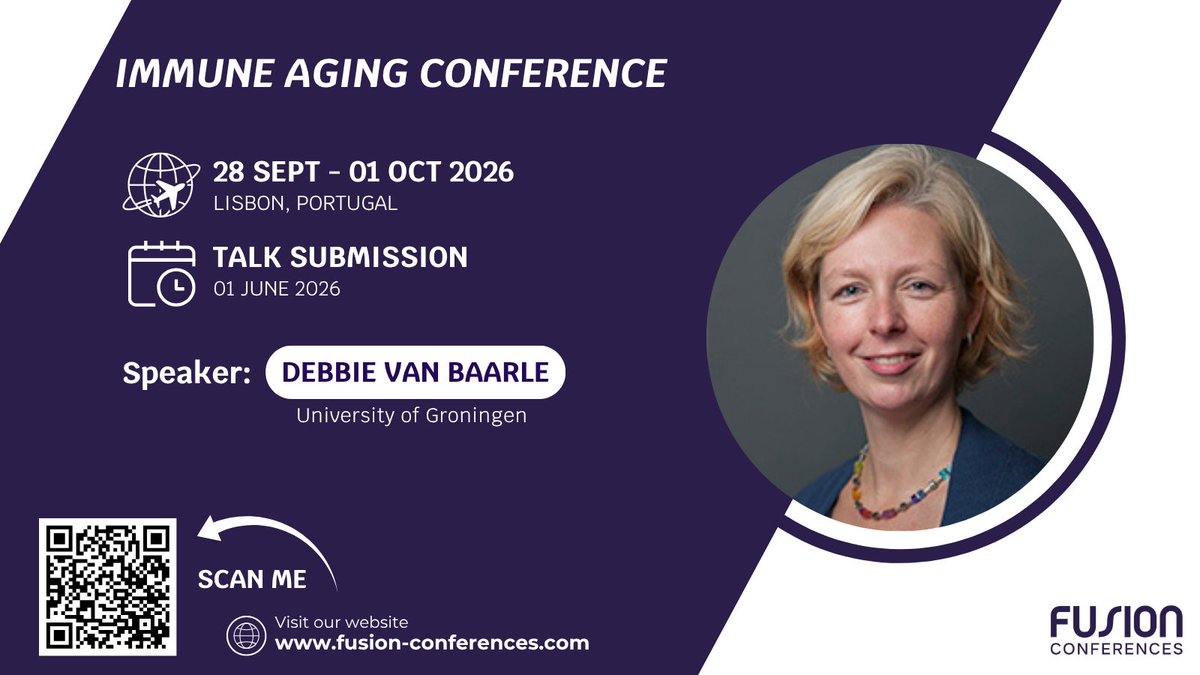 IMMUNE AGING CONFERENCE

28 SEPT - 01 OCT 2026
LISBON, PORTUGAL

TALK SUBMISSION
01 JUNE 2026

Speaker: DEBBIE VAN BAARLE
University of Groningen

SCAN ME

Visit our website
www.fusion-conferences.com

FUSION
CONFERENCES